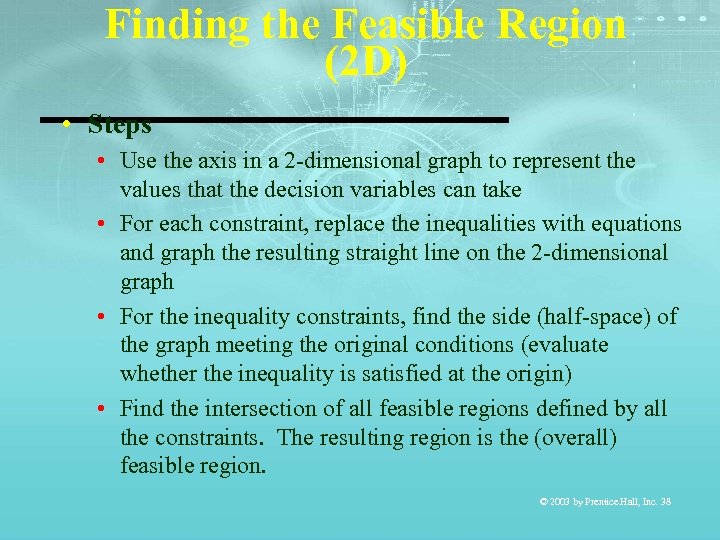 Finding the Feasible Region (2D)

• Steps
• Use the axis in a 2-dimensional graph to represent the values that the decision variables can take
• For each constraint, replace the inequalities with equations and graph the resulting straight line on the 2-dimensional graph
• For the inequality constraints, find the side (half-space) of the graph meeting the original conditions (evaluate whether the inequality is satisfied at the origin)
• Find the intersection of all feasible regions defined by all the constraints. The resulting region is the (overall) feasible region.

© 2003 by Prentice Hall, Inc. 38